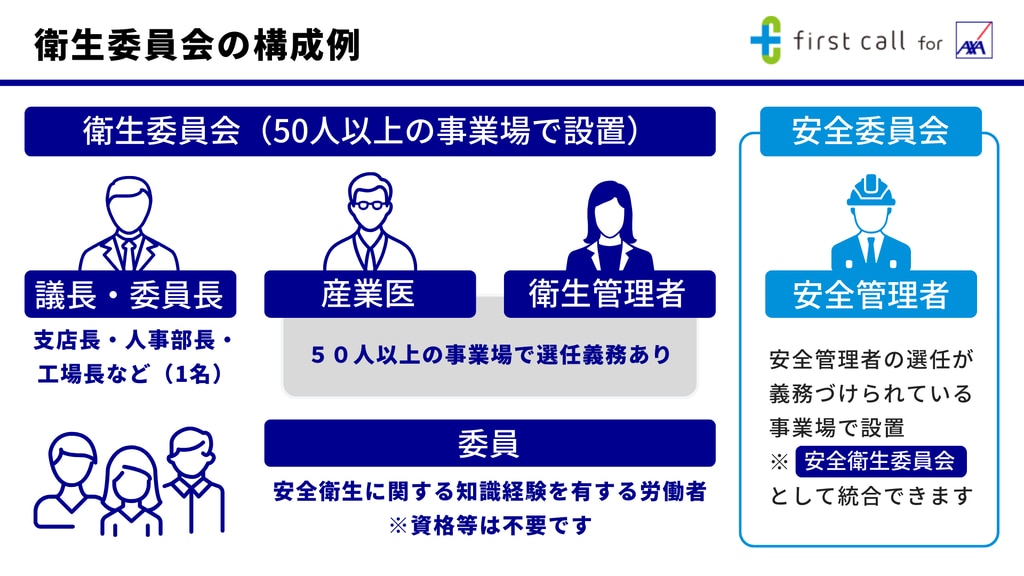 衛生委員会の構成例

first call for AXA

衛生委員会（50人以上の事業場で設置）

議長・委員長

支店長・人事部長・工場長など（1名）

産業医

衛生管理者

５０人以上の事業場で選任義務あり

委員

安全衛生に関する知識経験を有する労働者
※資格等は不要です

安全委員会

安全管理者

安全管理者の選任が義務づけられている事業場で設置
※ 安全衛生委員会 として統合できます